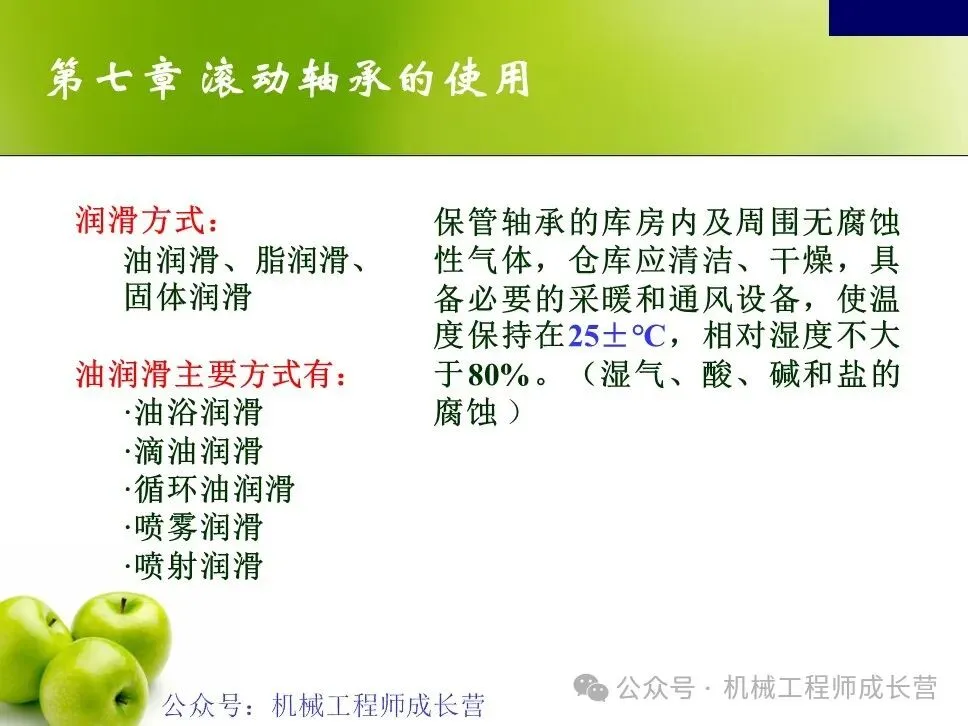 第七章 滚动轴承的使用

润滑方式：
油润滑、脂润滑、固体润滑

油润滑主要方式有：
·油浴润滑
·滴油润滑
·循环油润滑
·喷雾润滑
·喷射润滑

保管轴承的库房内及周围无腐蚀性气体，仓库应清洁、干燥，具备必要的采暖和通风设备，使温度保持在25±℃，相对湿度不大于80%。（湿气、酸、碱和盐的腐蚀）

公众号：机械工程师成长营

公众号 · 机械工程师成长营